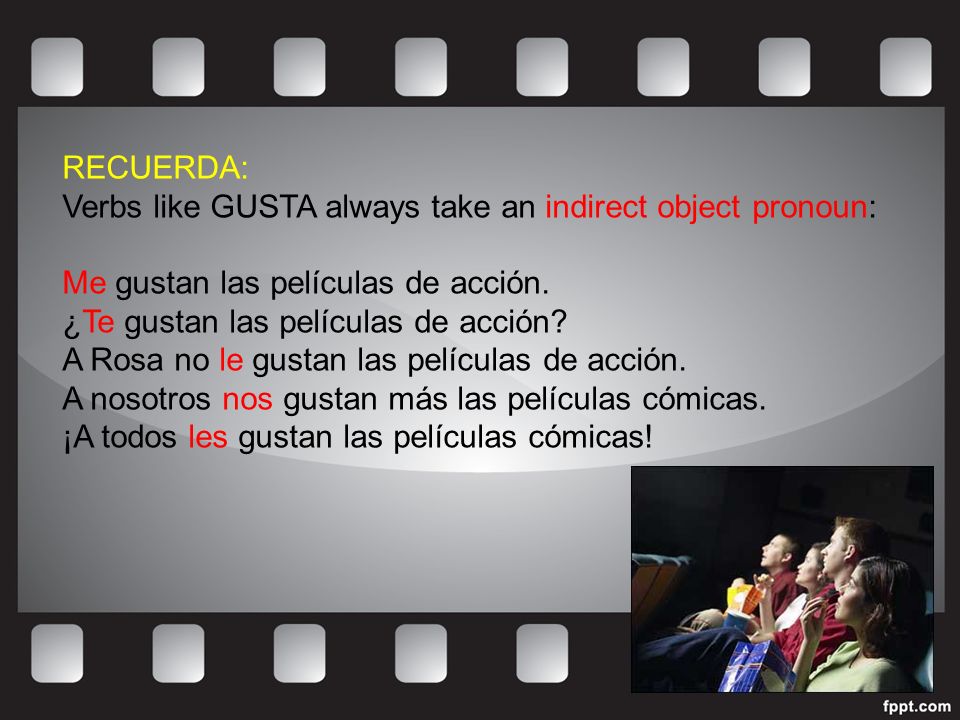 RECUERDA:
Verbs like GUSTA always take an indirect object pronoun:

Me gustan las películas de acción.
¿Te gustan las películas de acción?
A Rosa no le gustan las películas de acción.
A nosotros nos gustan más las películas cómicas.
¡A todos les gustan las películas cómicas!

fppt.com